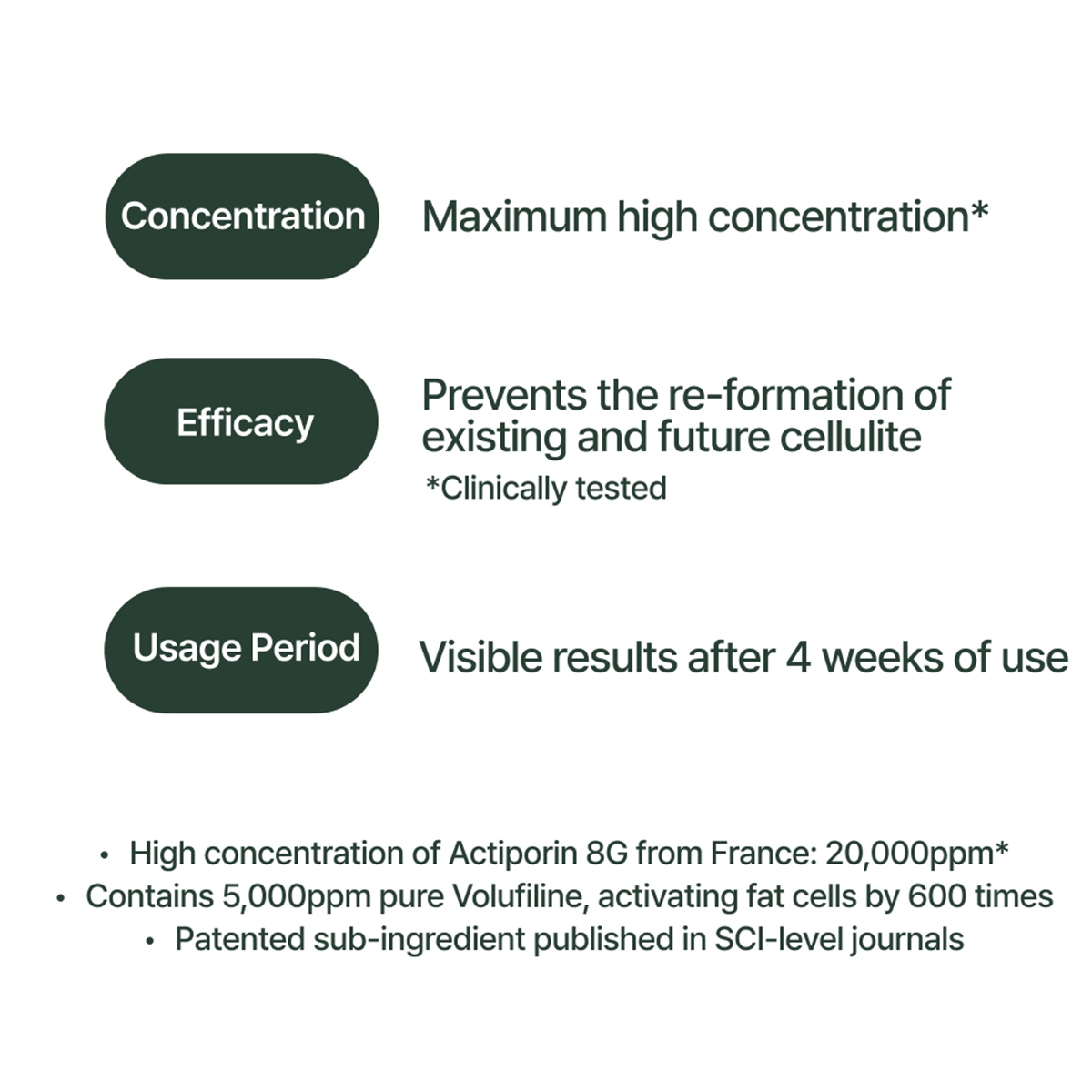 Concentration
Maximum high concentration*

Efficacy
Prevents the re-formation of existing and future cellulite
*Clinically tested

Usage Period
Visible results after 4 weeks of use

• High concentration of Actiporin 8G from France: 20,000ppm*
• Contains 5,000ppm pure Volufiline, activating fat cells by 600 times
• Patented sub-ingredient published in SCI-level journals